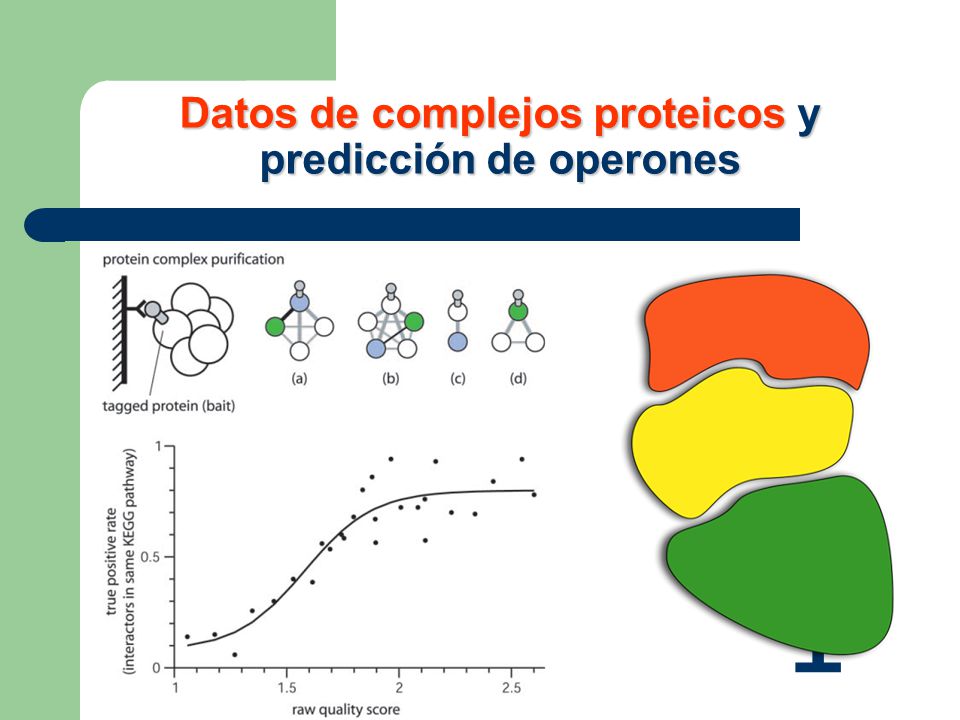 Datos de complejos proteicos y predicción de operones

protein complex purification

tagged protein (bait)

(a) (b) (c) (d)

true positive rate
(interactors in same KEGG pathway)

1

0.5

0

1 1.5 2 2.5

raw quality score